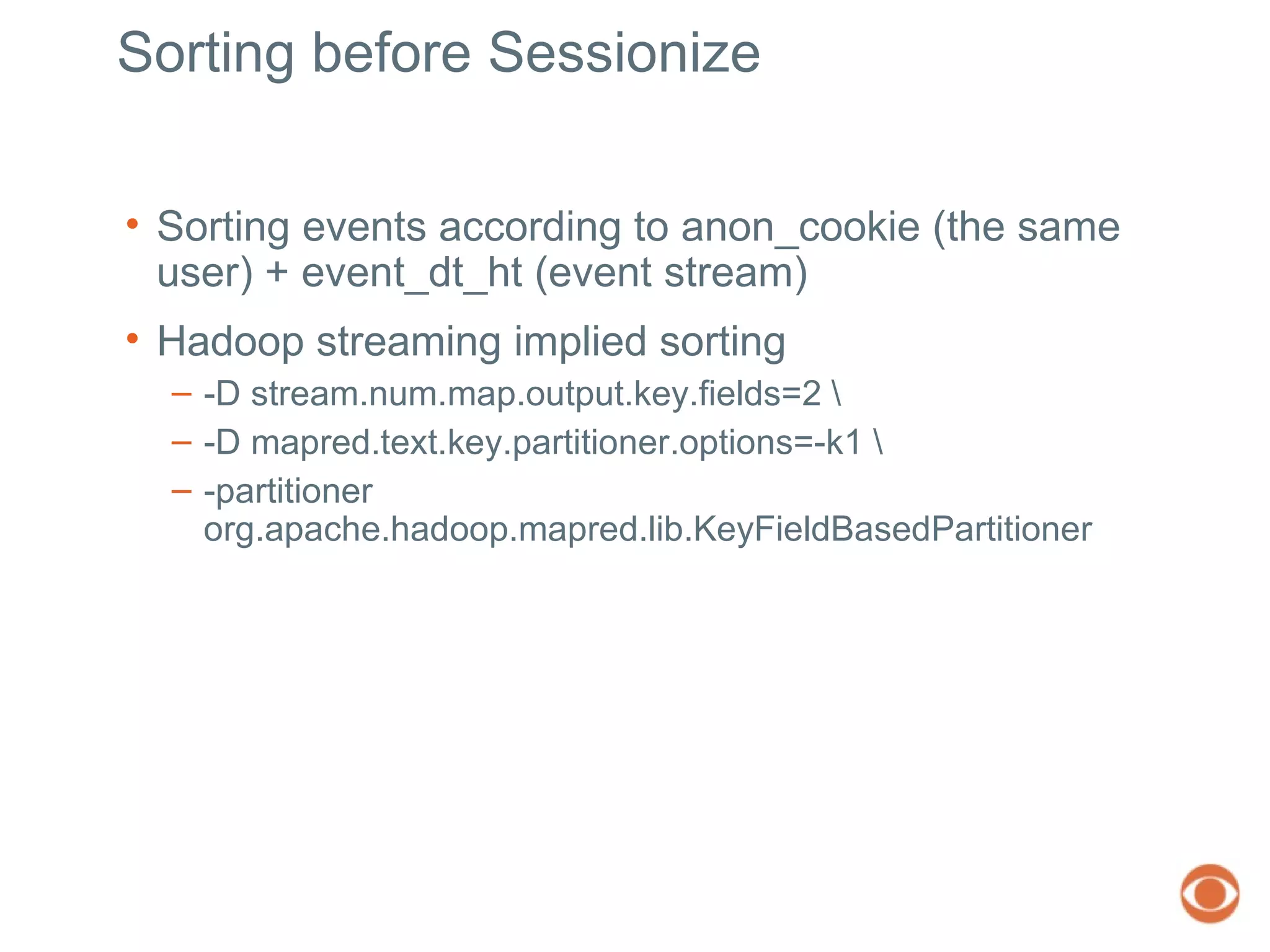 Sorting before Sessionize

• Sorting events according to anon_cookie (the same user) + event_dt_ht (event stream)

• Hadoop streaming implied sorting
  – -D stream.num.map.output.key.fields=2 \
  – -D mapred.text.key.partitioner.options=-k1 \
  – -partitioner org.apache.hadoop.mapred.lib.KeyFieldBasedPartitioner